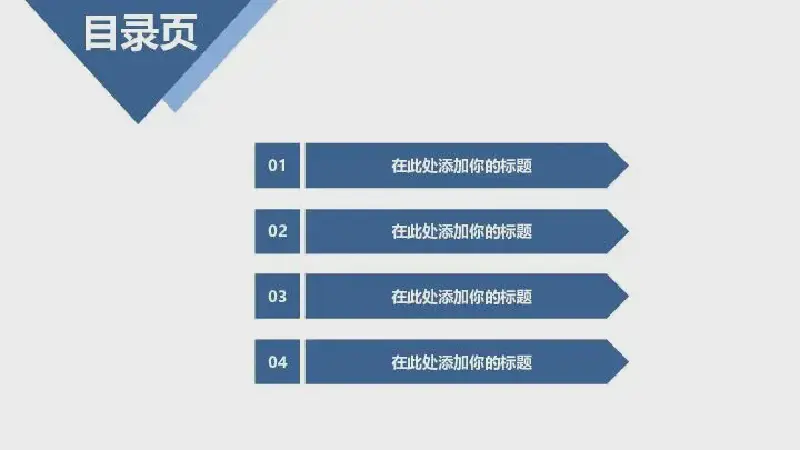 目录页

01 在此处添加你的标题

02 在此处添加你的标题

03 在此处添加你的标题

04 在此处添加你的标题